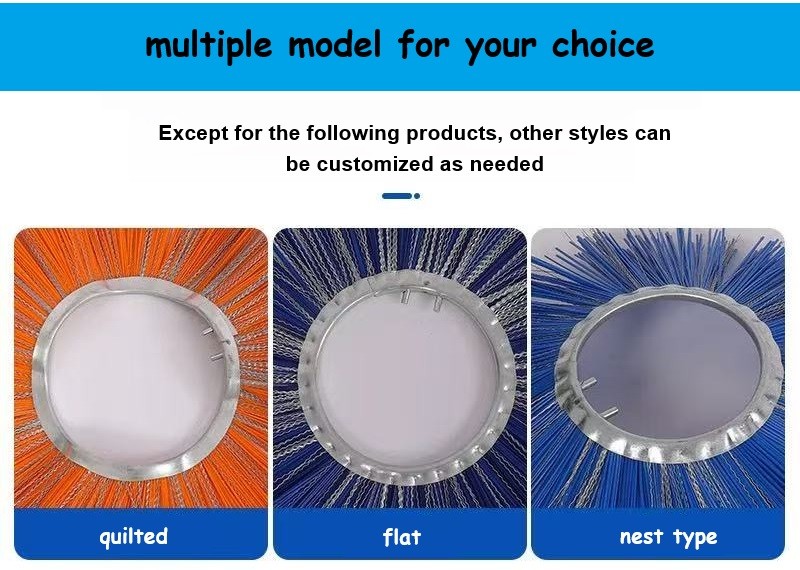 multiple model for your choice

Except for the following products, other styles can be customized as needed

quilted

flat

nest type